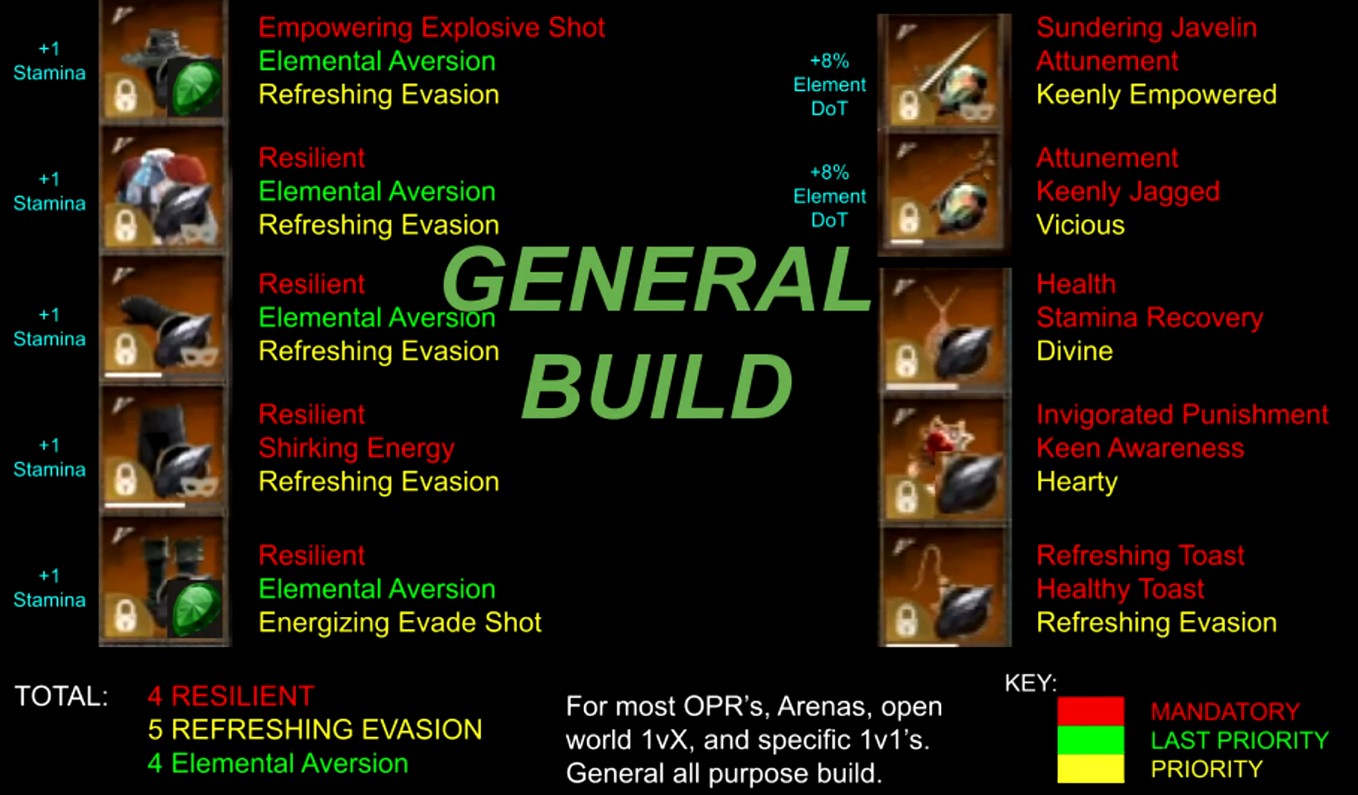 +1 Stamina
Empowering Explosive Shot
Elemental Aversion
Refreshing Evasion

+1 Stamina
Resilient
Elemental Aversion
Refreshing Evasion

+1 Stamina
Resilient
Elemental Aversion
Refreshing Evasion

+1 Stamina
Resilient
Shirking Energy
Refreshing Evasion

+1 Stamina
Resilient
Elemental Aversion
Energizing Evade Shot

GENERAL BUILD

+8% Element DoT
Sundering Javelin
Attunement
Keenly Empowered

+8% Element DoT
Attunement
Keenly Jagged
Vicious

Health
Stamina Recovery
Divine

Invigorated Punishment
Keen Awareness
Hearty

Refreshing Toast
Healthy Toast
Refreshing Evasion

TOTAL: 4 RESILIENT
5 REFRESHING EVASION
4 Elemental Aversion

For most OPR's, Arenas, open world 1vX, and specific 1v1's. General all purpose build.

KEY:
MANDATORY
LAST PRIORITY
PRIORITY